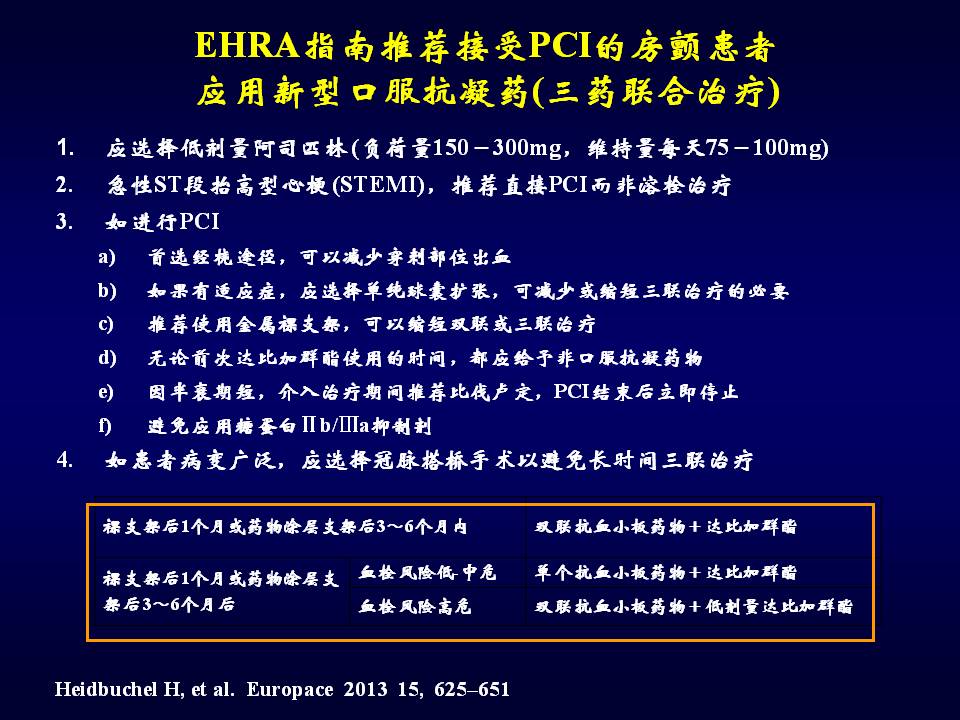 EHRA指南推荐接受PCI的房颤患者
应用新型口服抗凝药(三药联合治疗)

1. 应选择低剂量阿司匹林(负荷量150－300mg，维持量每天75－100mg)
2. 急性ST段抬高型心梗(STEMI)，推荐直接PCI而非溶栓治疗
3. 如进行PCI
a) 首选经桡途径，可以减少穿刺部位出血
b) 如果有适应症，应选择单纯球囊扩张，可减少或缩短三联治疗的必要
c) 推荐使用金属裸支架，可以缩短双联或三联治疗
d) 无论前次达比加群酯使用的时间，都应给予非口服抗凝药物
e) 因半衰期短，介入治疗期间推荐比伐卢定，PCI结束后立即停止
f) 避免应用糖蛋白Ⅱb/Ⅲa抑制剂
4. 如患者病变广泛，应选择冠脉搭桥手术以避免长时间三联治疗

| 裸支架后1个月或药物涂层支架后3～6个月内 | | 双联抗血小板药物＋达比加群酯 |
|---|---|---|
| 裸支架后1个月或药物涂层支架后3～6个月后 | 血栓风险低-中危 | 单个抗血小板药物＋达比加群酯 |
| | 血栓风险高危 | 双联抗血小板药物＋低剂量达比加群酯 |

Heidbuchel H, et al. Europace 2013 15, 625–651